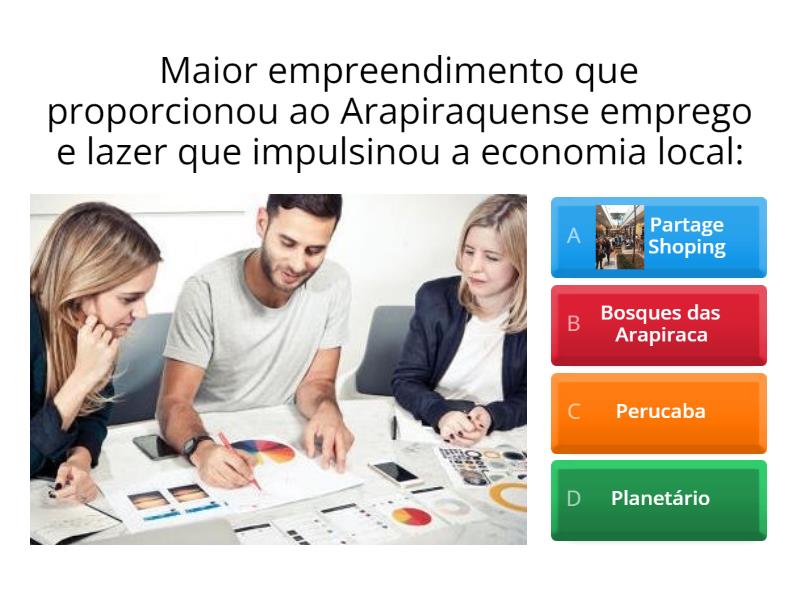 Maior empreendimento que proporcionou ao Arapiraquense emprego e lazer que impulsinou a economia local:

A Partage Shoping

B Bosques das Arapiraca

C Perucaba

D Planetário